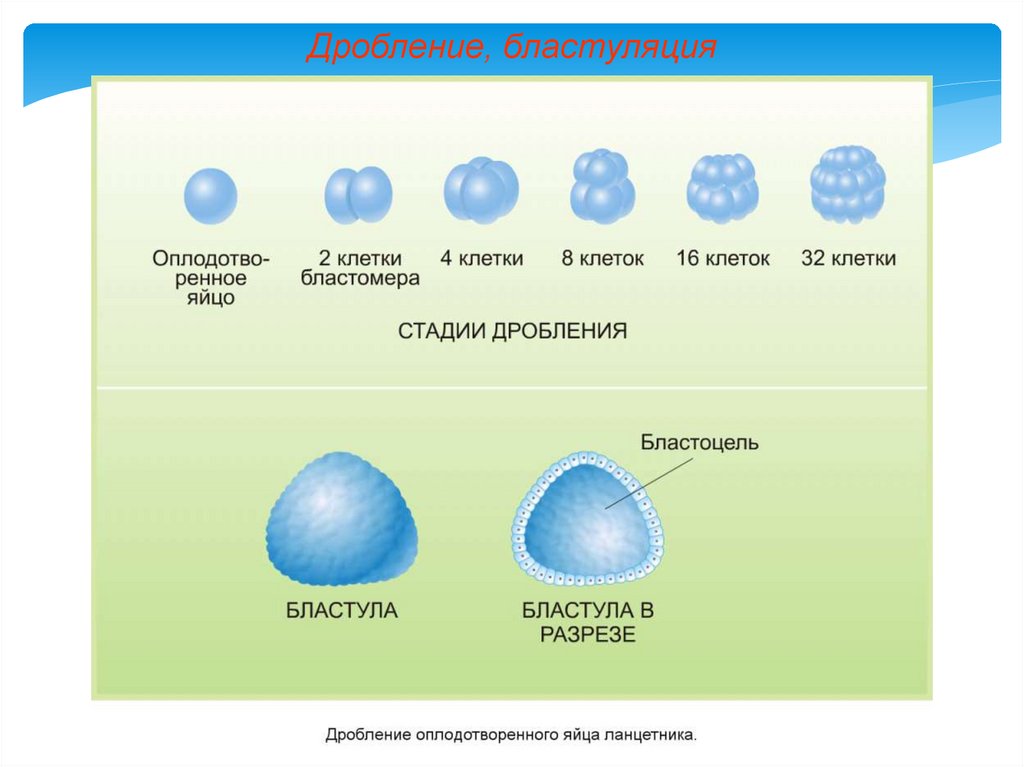 Дробление, бластуляция

Оплодотворенное яйцо

2 клетки бластомера

4 клетки

8 клеток

16 клеток

32 клетки

СТАДИИ ДРОБЛЕНИЯ

Бластоцель

БЛАСТУЛА

БЛАСТУЛА В РАЗРЕЗЕ

Дробление оплодотворенного яйца ланцетника.